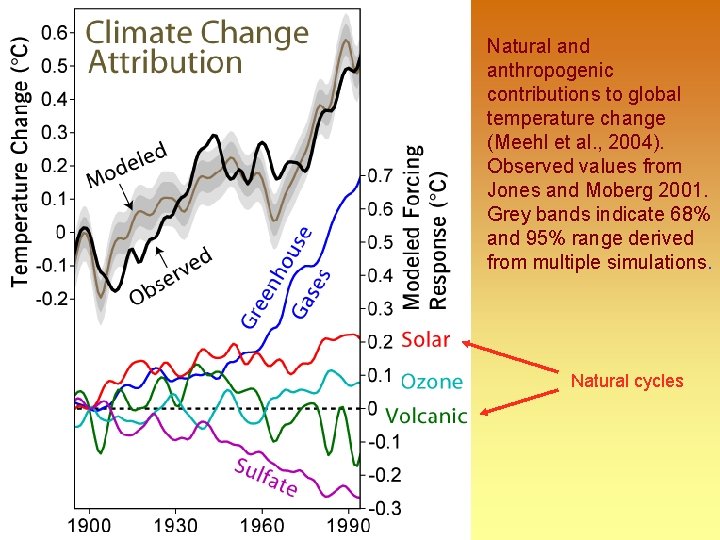 Climate Change Attribution

Temperature Change (°C)

0.6
0.5
0.4
0.3
0.2
0.1
0
-0.1
-0.2

Modeled

Observed

Modeled Forcing Response (°C)

0.7
0.6
0.5
0.4
0.3
0.2
0.1
0
-0.1
-0.2
-0.3

Greenhouse Gases

Solar

Ozone

Volcanic

Sulfate

1900
1930
1960
1990

Natural and anthropogenic contributions to global temperature change (Meehl et al., 2004). Observed values from Jones and Moberg 2001. Grey bands indicate 68% and 95% range derived from multiple simulations.

Natural cycles